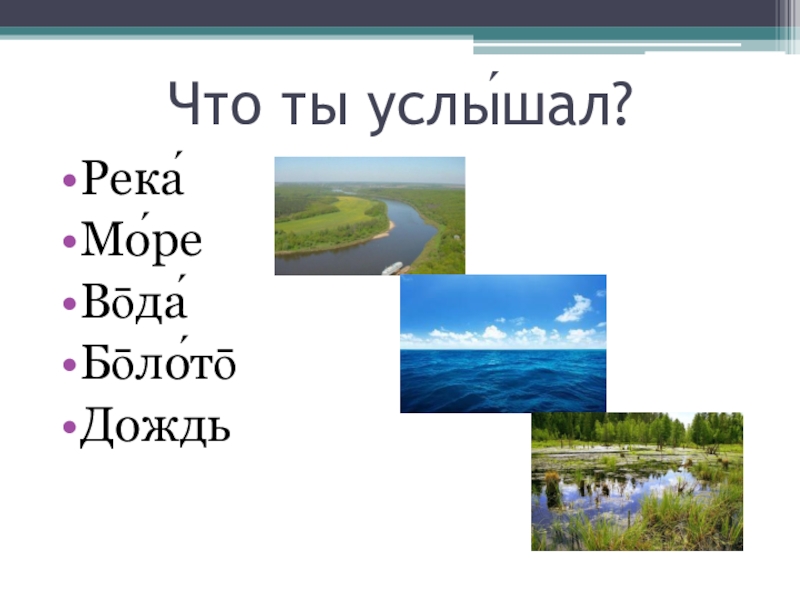 Что ты услы́шал?

•Река́
•Мо́ре
•Во̄да́
•Бо̄ло́то̄
•Дождь